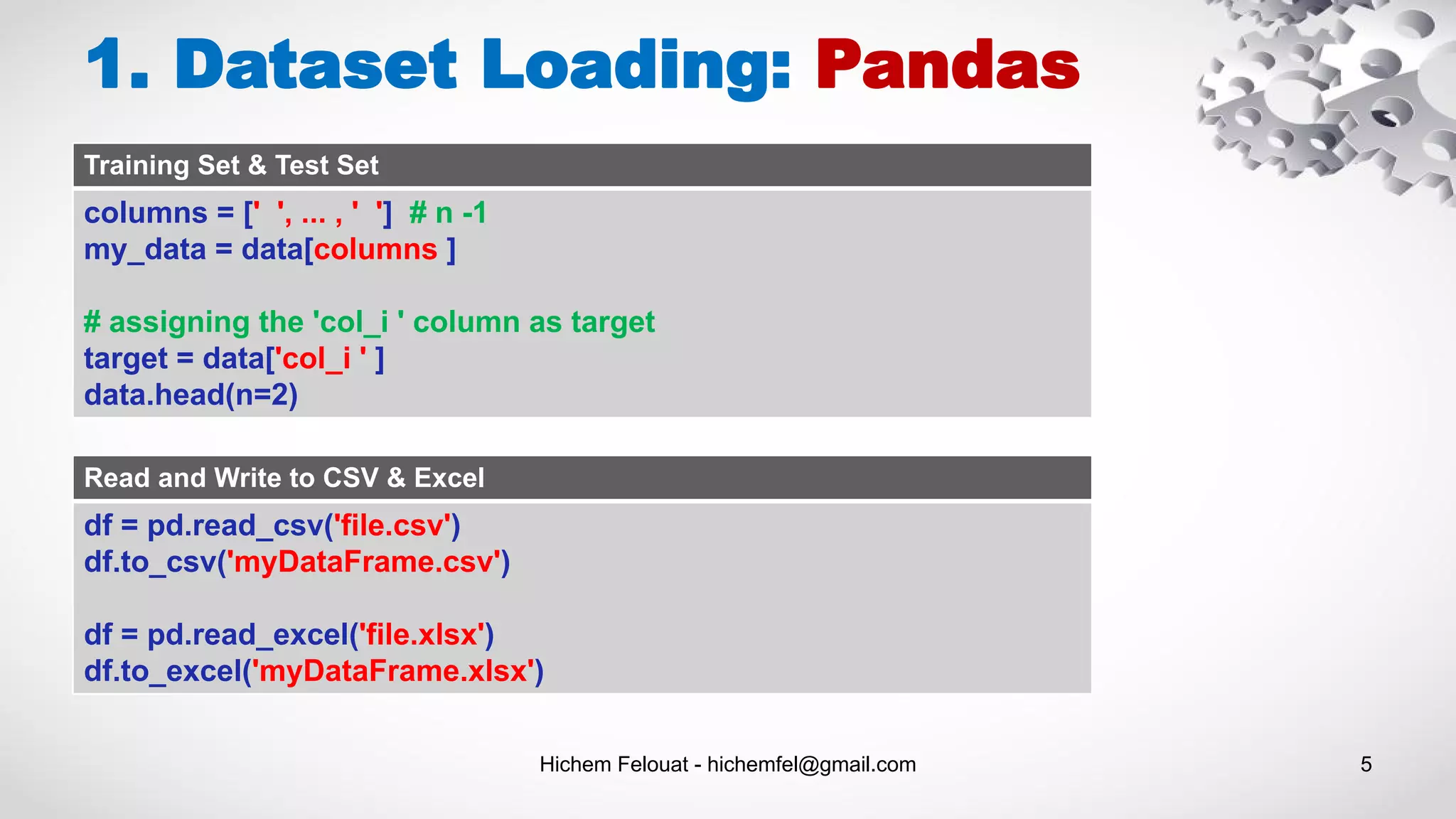 1. Dataset Loading: Pandas

Training Set & Test Set

columns = ['  ', ... , '  '] # n -1
my_data = data[columns ]

# assigning the 'col_i ' column as target
target = data['col_i ' ]
data.head(n=2)

Read and Write to CSV & Excel

df = pd.read_csv('file.csv')
df.to_csv('myDataFrame.csv')

df = pd.read_excel('file.xlsx')
df.to_excel('myDataFrame.xlsx')

Hichem Felouat - hichemfel@gmail.com

5